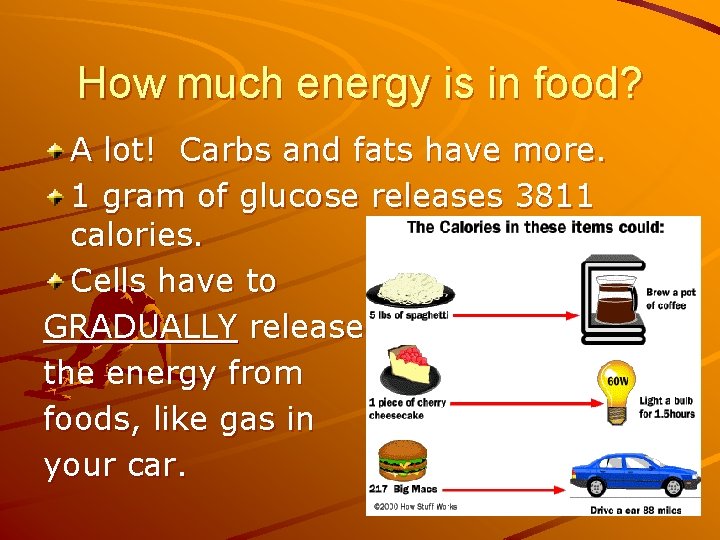 How much energy is in food?

A lot! Carbs and fats have more.

1 gram of glucose releases 3811 calories.

Cells have to GRADUALLY release the energy from foods, like gas in your car.

The Calories in these items could:

5 lbs of spaghetti

Brew a pot of coffee

1 piece of cherry cheesecake

60W

Light a bulb for 1.5hours

217 Big Macs

Drive a car 88 miles

©2000 How Stuff Works